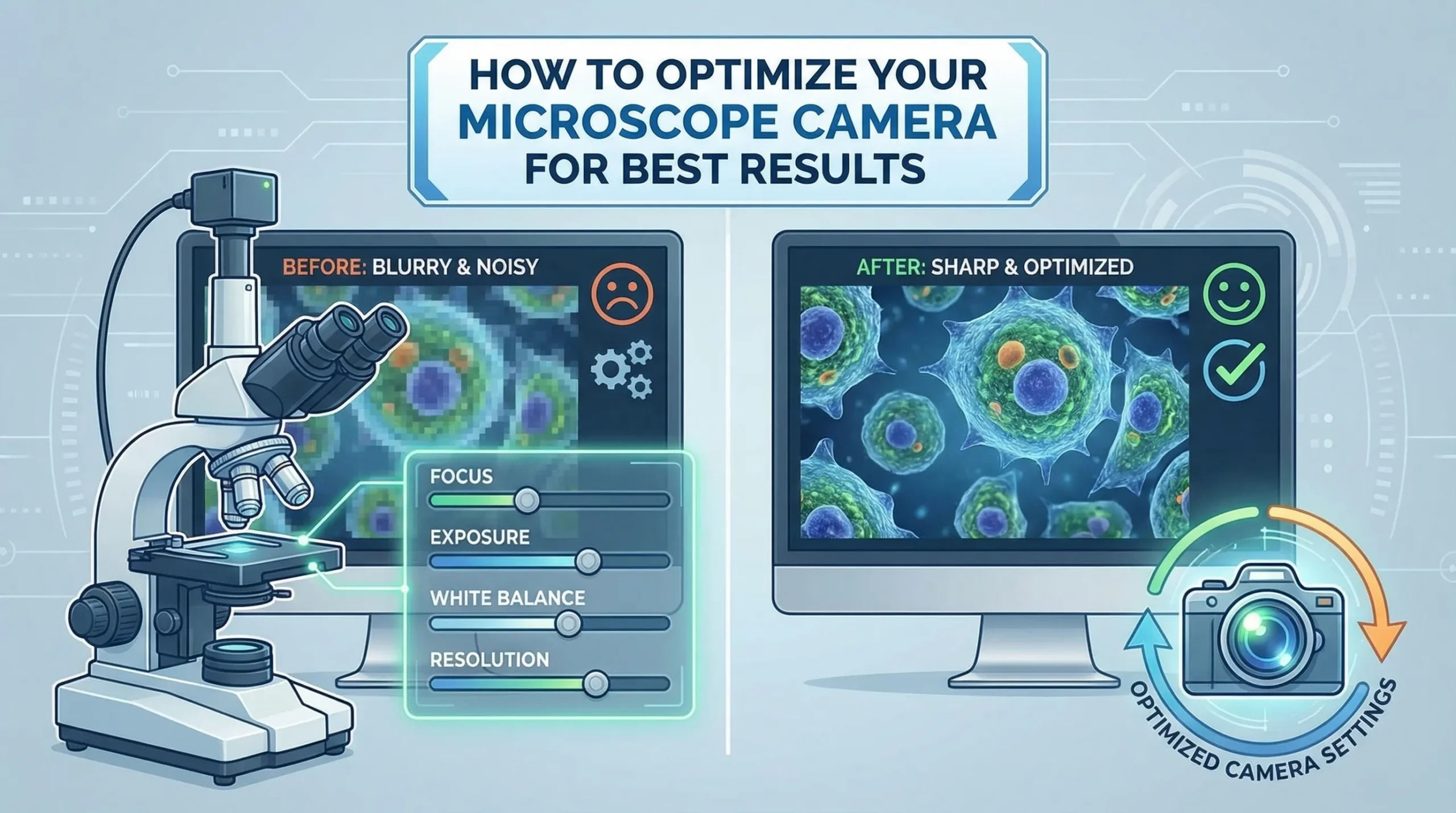 HOW TO OPTIMIZE YOUR MICROSCOPE CAMERA FOR BEST RESULTS

BEFORE: BLURRY & NOISY

FOCUS

EXPOSURE

WHITE BALANCE

RESOLUTION

AFTER: SHARP & OPTIMIZED

OPTIMIZED CAMERA SETTINGS